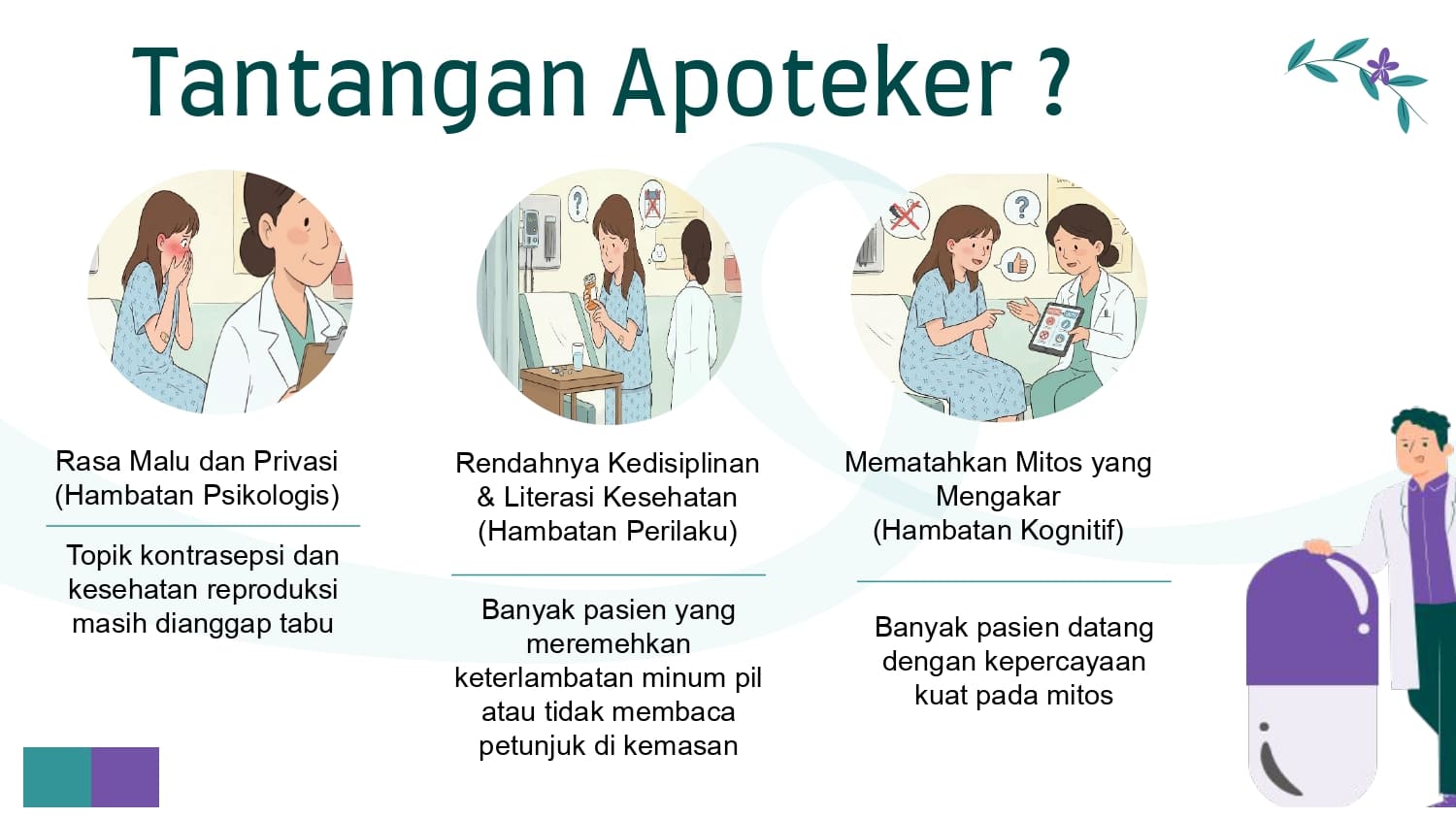 Tantangan Apoteker ?

Rasa Malu dan Privasi (Hambatan Psikologis)

Topik kontrasepsi dan kesehatan reproduksi masih dianggap tabu

Rendahnya Kedisiplinan & Literasi Kesehatan (Hambatan Perilaku)

Banyak pasien yang meremehkan keterlambatan minum pil atau tidak membaca petunjuk di kemasan

Mematahkan Mitos yang Mengakar (Hambatan Kognitif)

Banyak pasien datang dengan kepercayaan kuat pada mitos